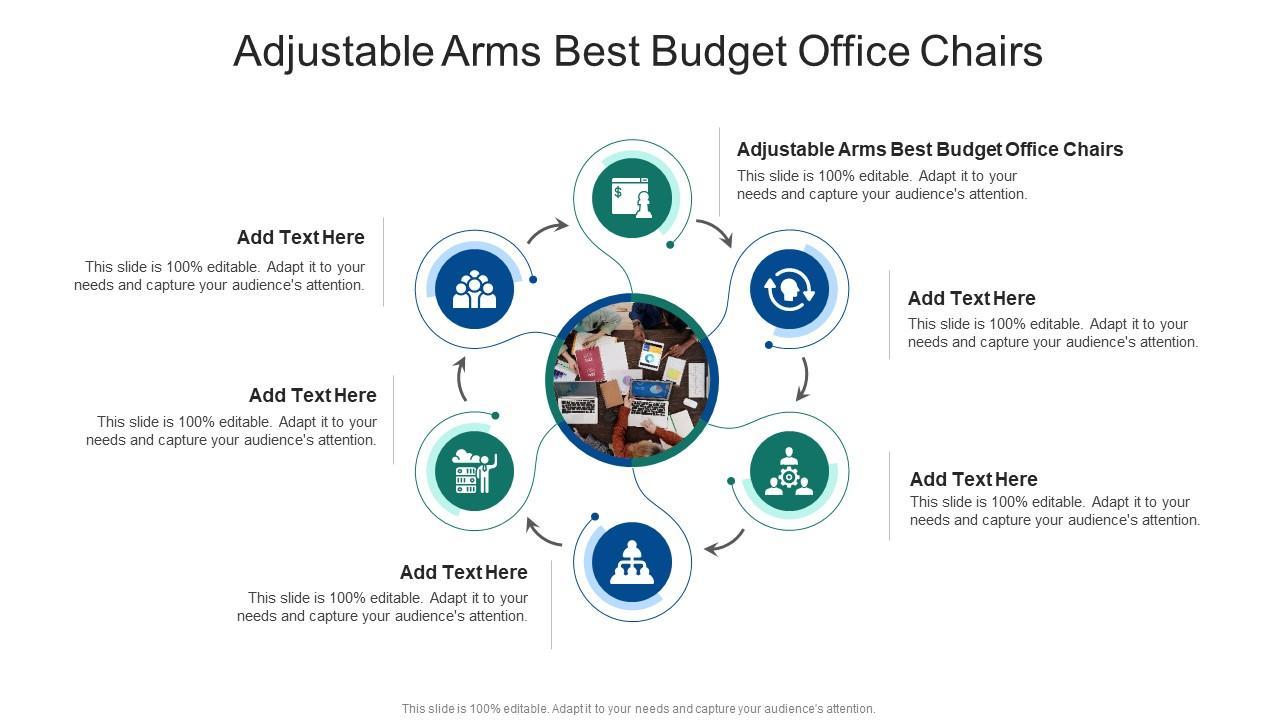 Adjustable Arms Best Budget Office Chairs

Adjustable Arms Best Budget Office Chairs
This slide is 100% editable. Adapt it to your needs and capture your audience's attention.

Add Text Here
This slide is 100% editable. Adapt it to your needs and capture your audience's attention.

Add Text Here
This slide is 100% editable. Adapt it to your needs and capture your audience's attention.

Add Text Here
This slide is 100% editable. Adapt it to your needs and capture your audience's attention.

Add Text Here
This slide is 100% editable. Adapt it to your needs and capture your audience's attention.

Add Text Here
This slide is 100% editable. Adapt it to your needs and capture your audience's attention.

This slide is 100% editable. Adapt it to your needs and capture your audience's attention.